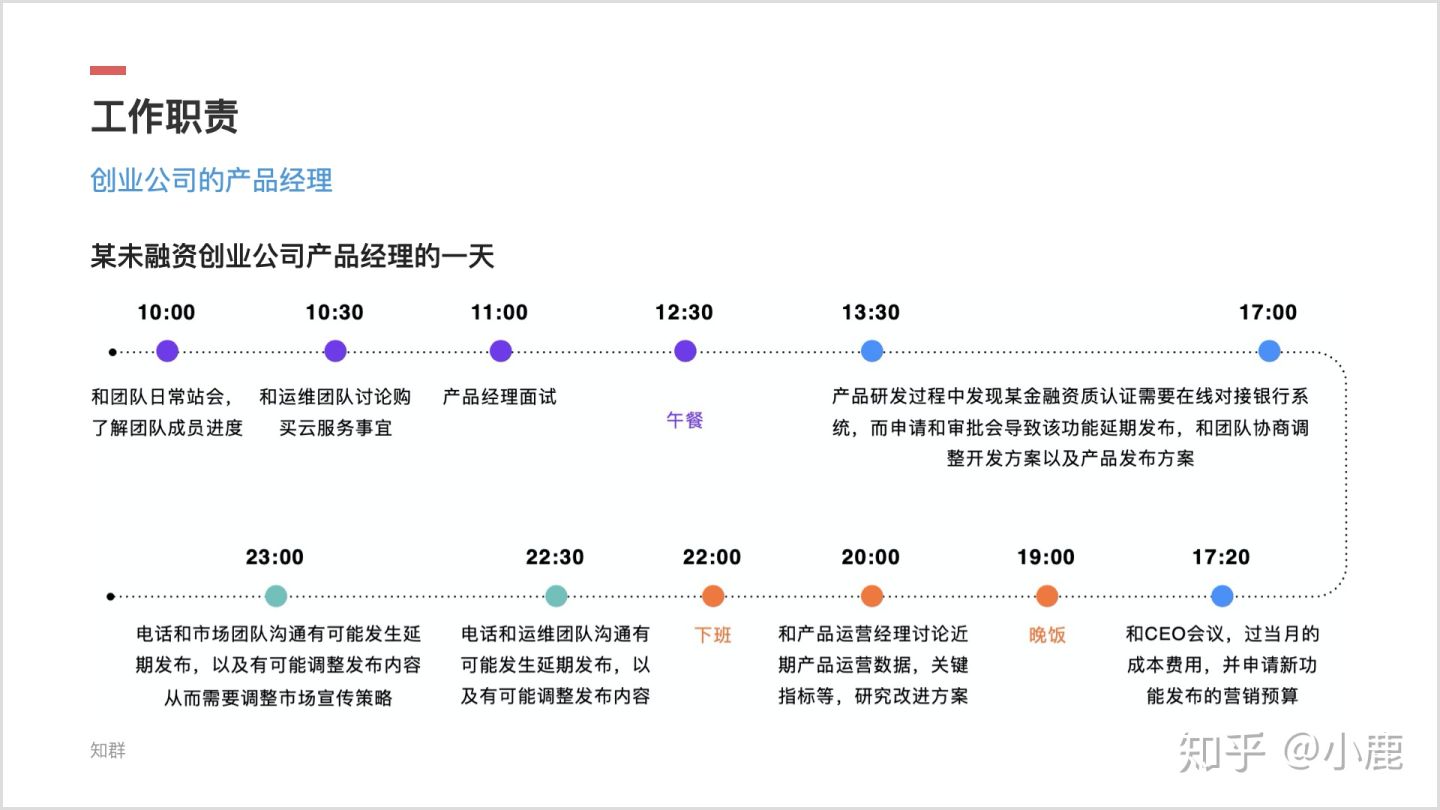 工作职责

创业公司的产品经理

某未融资创业公司产品经理的一天

10:00
和团队日常站会，了解团队成员进度

10:30
和运维团队讨论购买云服务事宜

11:00
产品经理面试

12:30
午餐

13:30
产品研发过程中发现某金融资质认证需要在线对接银行系统，而申请和审批会导致该功能延期发布，和团队协商调整开发方案以及产品发布方案

17:00

17:20
和CEO会议，过当月的成本费用，并申请新功能发布的营销预算

19:00
晚饭

20:00
和产品运营经理讨论近期产品运营数据，关键指标等，研究改进方案

22:00
下班

22:30
电话和运维团队沟通有可能发生延期发布，以及有可能调整发布内容

23:00
电话和市场团队沟通有可能发生延期发布，以及有可能调整发布内容从而需要调整市场宣传策略

知群

知乎 @小鹿